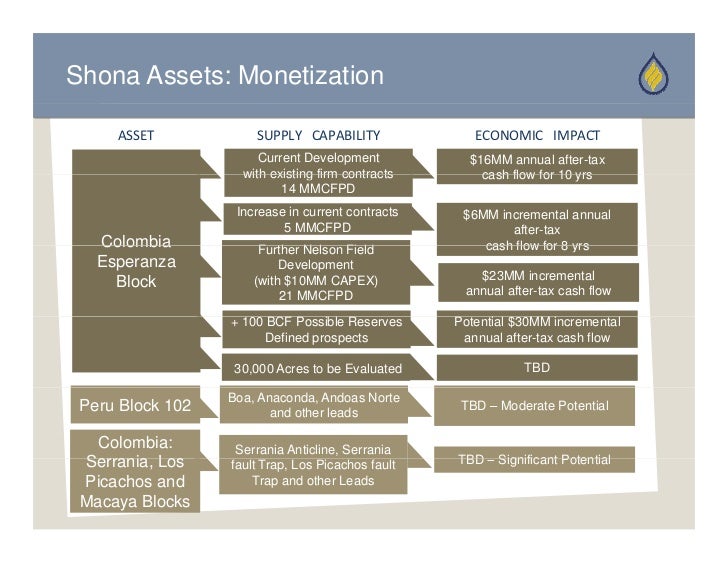 Shona Assets: Monetization

| ASSET | SUPPLY CAPABILITY | ECONOMIC IMPACT |
|---|---|---|
| Colombia Esperanza Block | Current Development with existing firm contracts 14 MMCFPD | \$16MM annual after-tax cash flow for 10 yrs |
| | Increase in current contracts 5 MMCFPD | \$6MM incremental annual after-tax cash flow for 8 yrs |
| | Further Nelson Field Development (with \$10MM CAPEX) 21 MMCFPD | \$23MM incremental annual after-tax cash flow |
| | + 100 BCF Possible Reserves Defined prospects | Potential \$30MM incremental annual after-tax cash flow |
| | 30,000 Acres to be Evaluated | TBD |
| Peru Block 102 | Boa, Anaconda, Andoas Norte and other leads | TBD – Moderate Potential |
| Colombia: Serrania, Los Picachos and Macaya Blocks | Serrania Anticline, Serrania fault Trap, Los Picachos fault Trap and other Leads | TBD – Significant Potential |